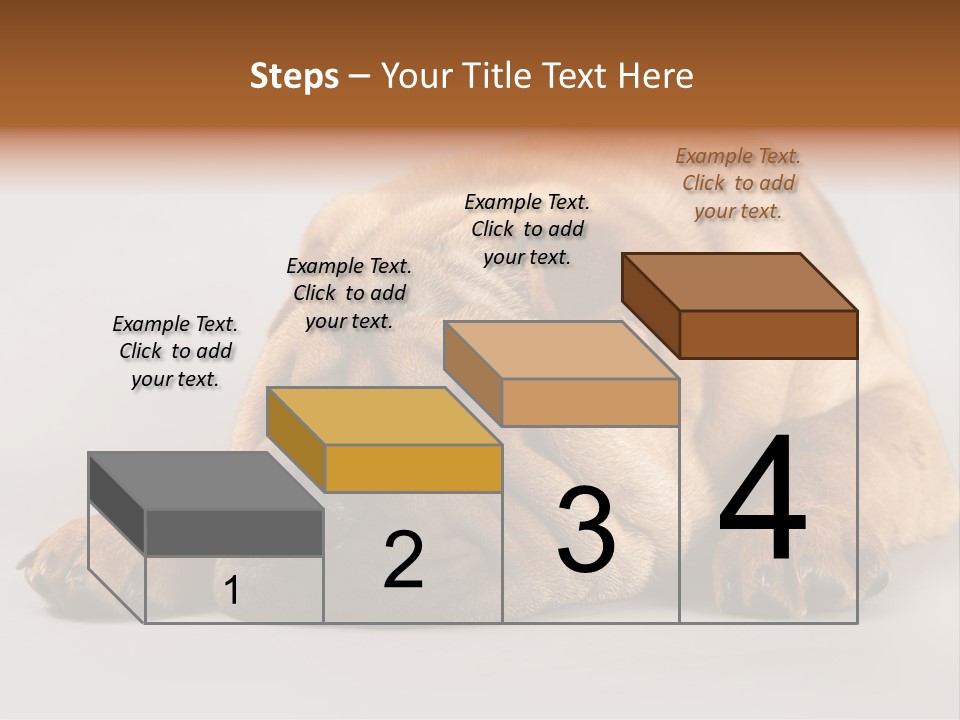 Steps – Your Title Text Here

Example Text. Click to add your text.

Example Text. Click to add your text.

Example Text. Click to add your text.

Example Text. Click to add your text.

1

2

3

4